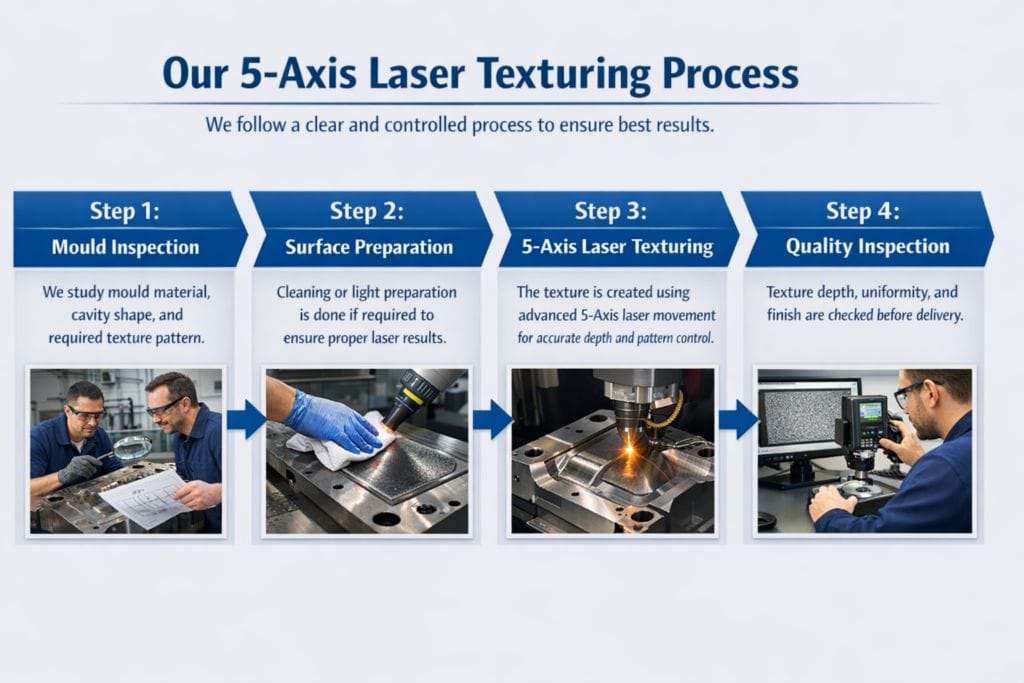 Our 5-Axis Laser Texturing Process

We follow a clear and controlled process to ensure best results.

Step 1:
Mould Inspection

We study mould material, cavity shape, and required texture pattern.

Step 2:
Surface Preparation

Cleaning or light preparation is done if required to ensure proper laser results.

Step 3:
5-Axis Laser Texturing

The texture is created using advanced 5-Axis laser movement for accurate depth and pattern control.

Step 4:
Quality Inspection

Texture depth, uniformity, and finish are checked before delivery.